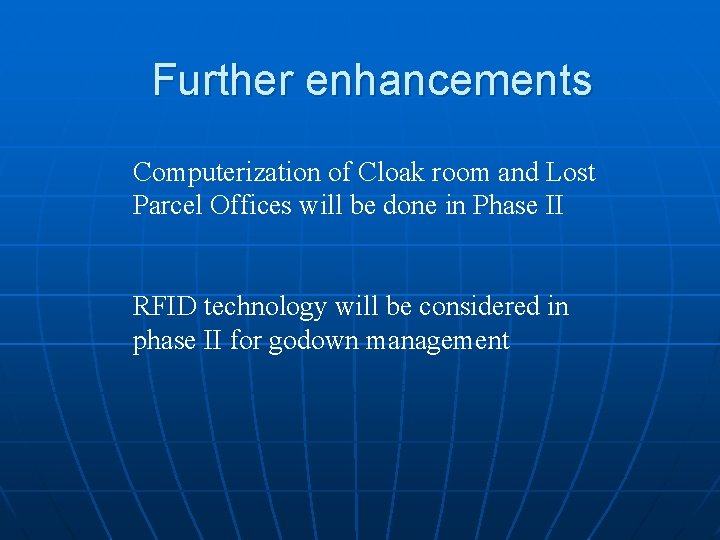 Further enhancements

Computerization of Cloak room and Lost Parcel Offices will be done in Phase II

RFID technology will be considered in phase II for godown management